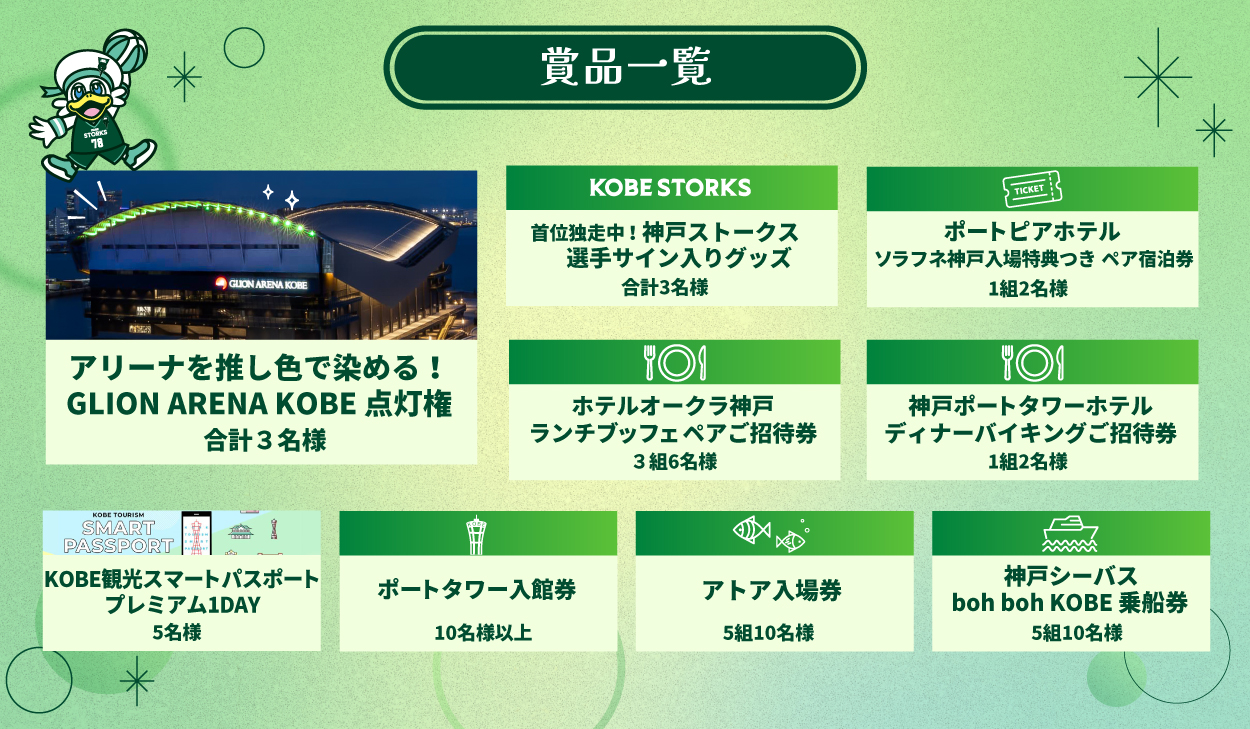 賞品一覧

STORKS
78

GLION ARENA KOBE

アリーナを推し色で染める！
GLION ARENA KOBE 点灯権
合計３名様

KOBE STORKS
首位独走中！神戸ストークス
選手サイン入りグッズ
合計3名様

TICKET
ポートピアホテル
ソラフネ神戸入場特典つき ペア宿泊券
1組2名様

ホテルオークラ神戸
ランチブッフェ ペアご招待券
３組6名様

神戸ポートタワーホテル
ディナーバイキングご招待券
1組2名様

KOBE TOURISM
SMART PASSPORT
KOBE観光スマートパスポート
プレミアム1DAY
5名様

ポートタワー入館券
10名様以上

アトア入場券
5組10名様

神戸シーバス
boh boh KOBE 乗船券
5組10名様